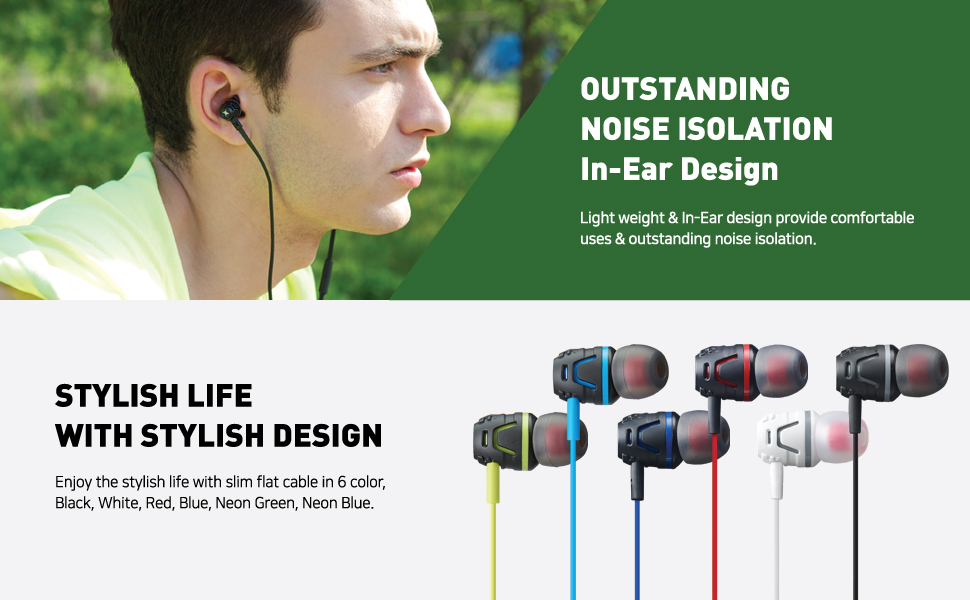 OUTSTANDING NOISE ISOLATION
In-Ear Design

Light weight & In-Ear design provide comfortable uses & outstanding noise isolation.

STYLISH LIFE WITH STYLISH DESIGN

Enjoy the stylish life with slim flat cable in 6 color, Black, White, Red, Blue, Neon Green, Neon Blue.